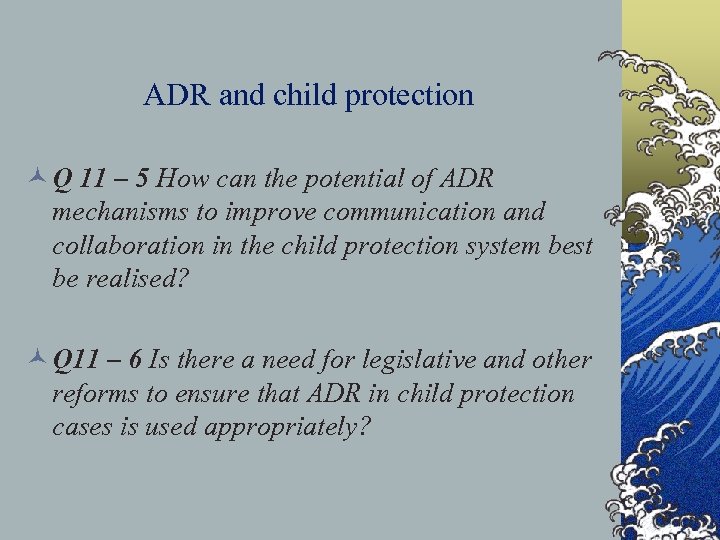 ADR and child protection

Q 11 – 5 How can the potential of ADR mechanisms to improve communication and collaboration in the child protection system best be realised?

Q11 – 6 Is there a need for legislative and other reforms to ensure that ADR in child protection cases is used appropriately?